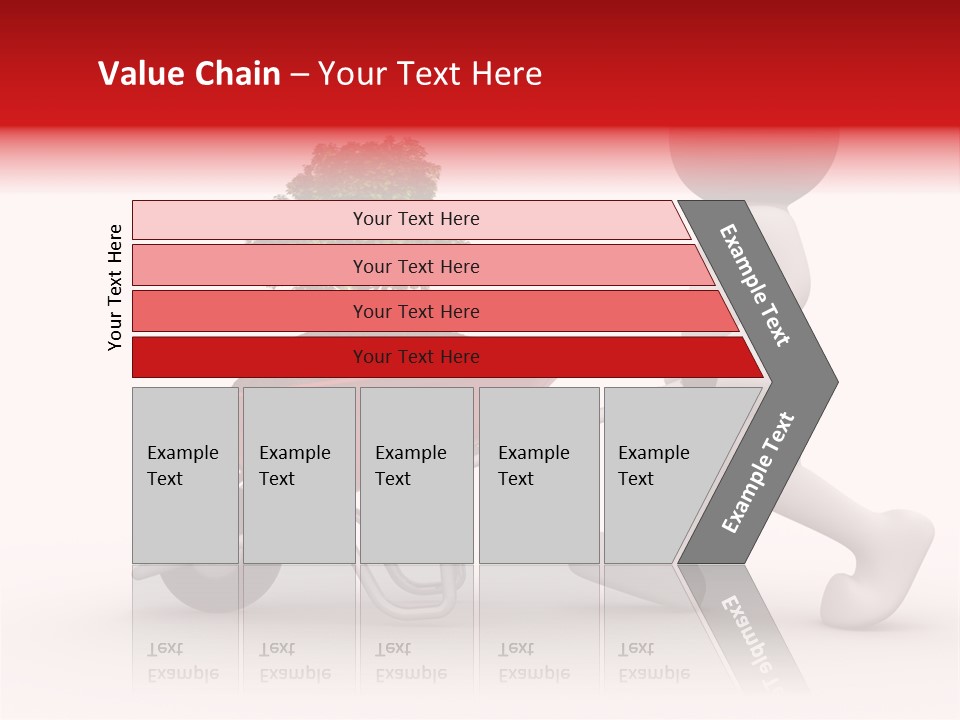 Value Chain – Your Text Here

Your Text Here

Your Text Here

Your Text Here

Your Text Here

Your Text Here

Example Text

Example Text

Example Text

Example Text

Example Text

Example Text

Example Text